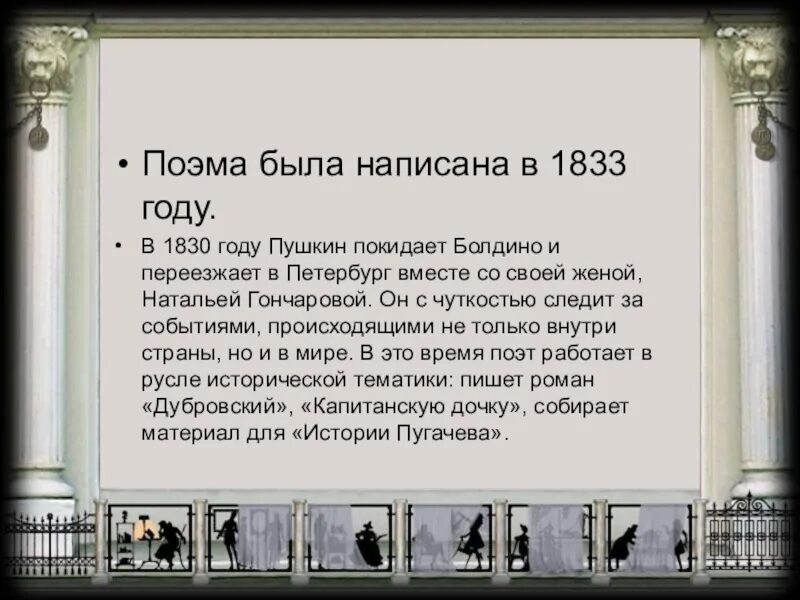 • Поэма была написана в 1833 году.

• В 1830 году Пушкин покидает Болдино и переезжает в Петербург вместе со своей женой, Натальей Гончаровой. Он с чуткостью следит за событиями, происходящими не только внутри страны, но и в мире. В это время поэт работает в русле исторической тематики: пишет роман «Дубровский», «Капитанскую дочку», собирает материал для «Истории Пугачева».